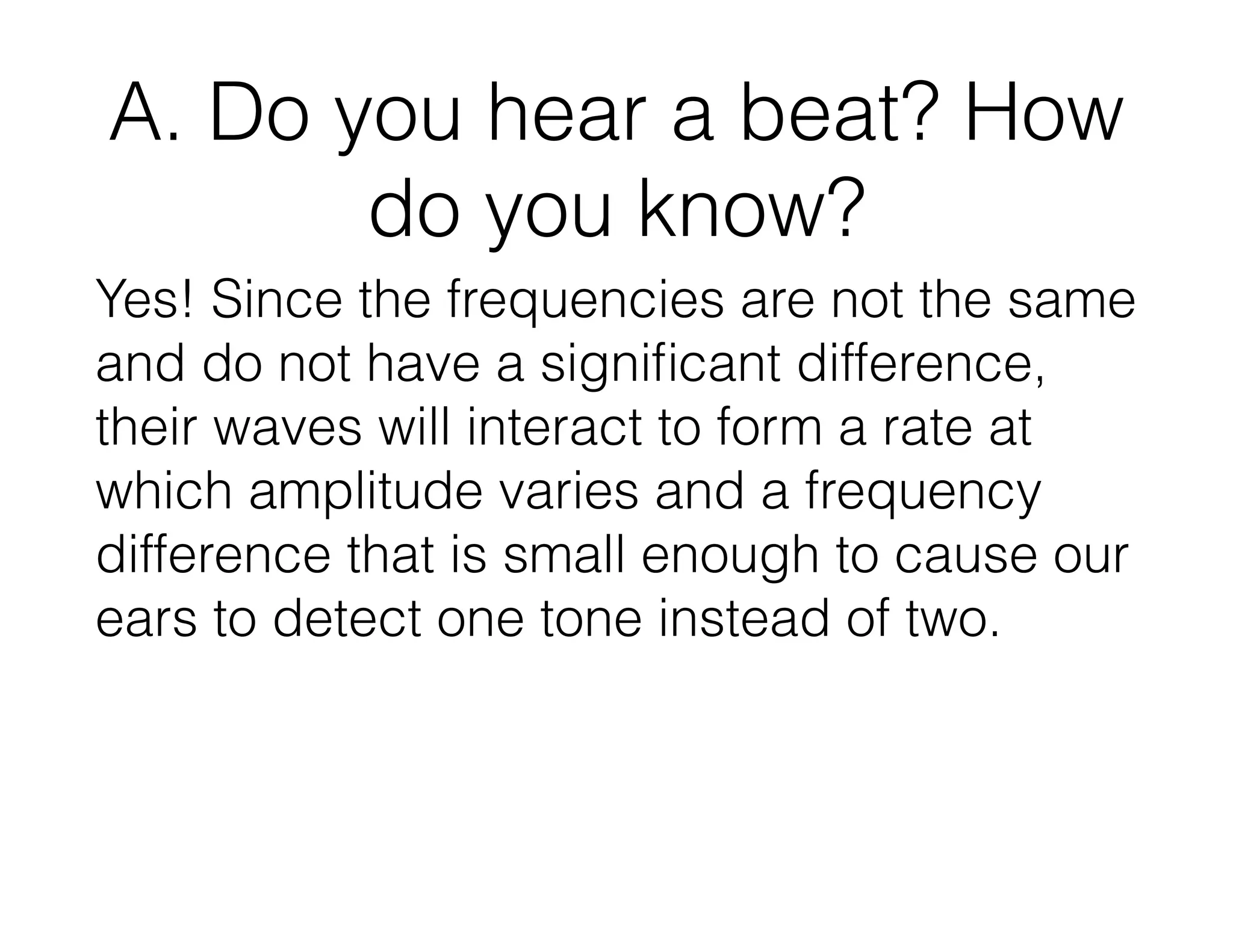 A. Do you hear a beat? How do you know?

Yes! Since the frequencies are not the same and do not have a significant difference, their waves will interact to form a rate at which amplitude varies and a frequency difference that is small enough to cause our ears to detect one tone instead of two.